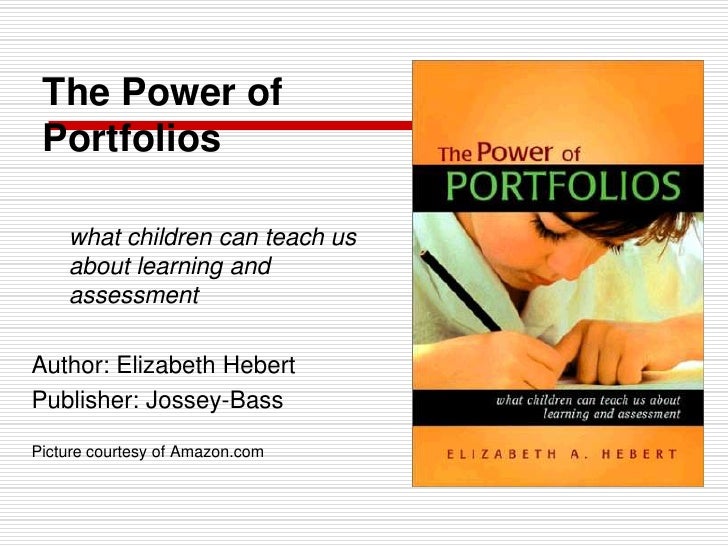 The Power of Portfolios

what children can teach us about learning and assessment

Author: Elizabeth Hebert

Publisher: Jossey-Bass

Picture courtesy of Amazon.com

The Power of PORTFOLIOS

what children can teach us about learning and assessment

ELIZABETH A. HEBERT